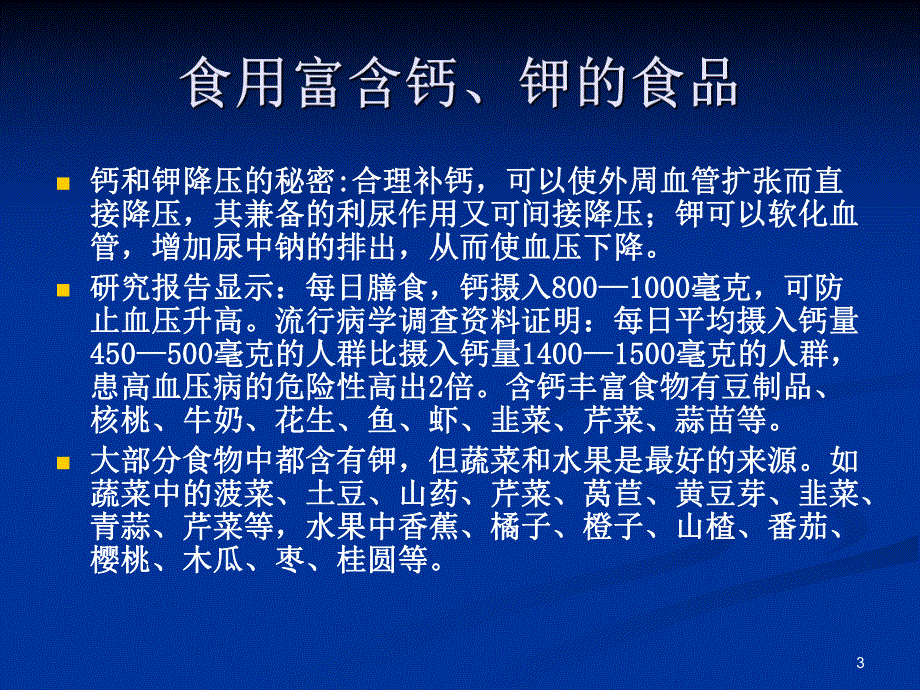 食用富含钙、钾的食品

钙和钾降压的秘密:合理补钙，可以使外周血管扩张而直接降压，其兼备的利尿作用又可间接降压；钾可以软化血管，增加尿中钠的排出，从而使血压下降。

研究报告显示：每日膳食，钙摄入800—1000毫克，可防止血压升高。流行病学调查资料证明：每日平均摄入钙量450—500毫克的人群比摄入钙量1400—1500毫克的人群，患高血压病的危险性高出2倍。含钙丰富食物有豆制品、核桃、牛奶、花生、鱼、虾、韭菜、芹菜、蒜苗等。

大部分食物中都含有钾，但蔬菜和水果是最好的来源。如蔬菜中的菠菜、土豆、山药、芹菜、莴苣、黄豆芽、韭菜、青蒜、芹菜等，水果中香蕉、橘子、橙子、山楂、番茄、樱桃、木瓜、枣、桂圆等。

3